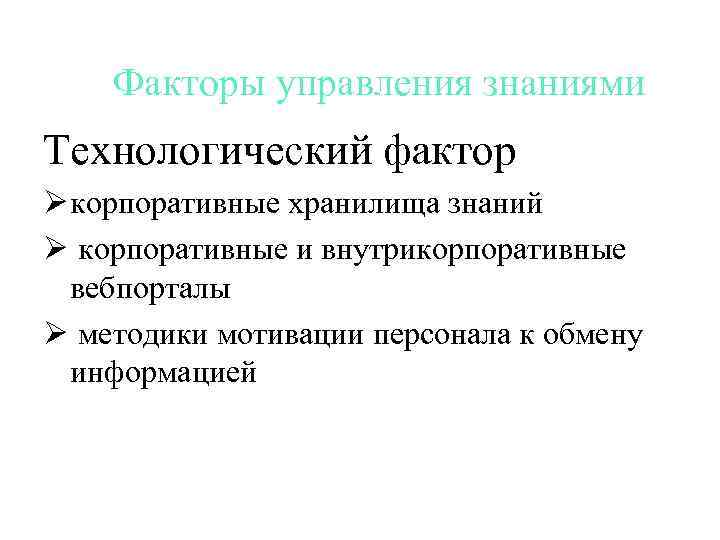 Факторы управления знаниями

Технологический фактор

➢ корпоративные хранилища знаний

➢ корпоративные и внутрикорпоративные вебпорталы

➢ методики мотивации персонала к обмену информацией